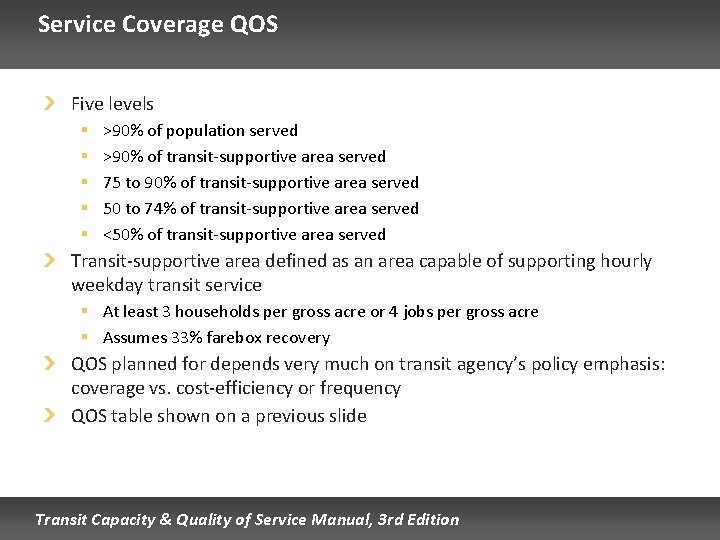 Service Coverage QOS

Five levels

>90% of population served

>90% of transit-supportive area served

75 to 90% of transit-supportive area served

50 to 74% of transit-supportive area served

<50% of transit-supportive area served

Transit-supportive area defined as an area capable of supporting hourly weekday transit service

At least 3 households per gross acre or 4 jobs per gross acre

Assumes 33% farebox recovery

QOS planned for depends very much on transit agency's policy emphasis: coverage vs. cost-efficiency or frequency

QOS table shown on a previous slide

Transit Capacity & Quality of Service Manual, 3rd Edition